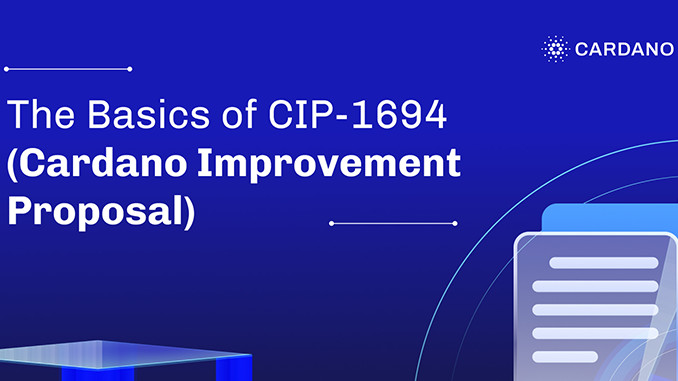 CARDANO

The Basics of CIP-1694 (Cardano Improvement Proposal)